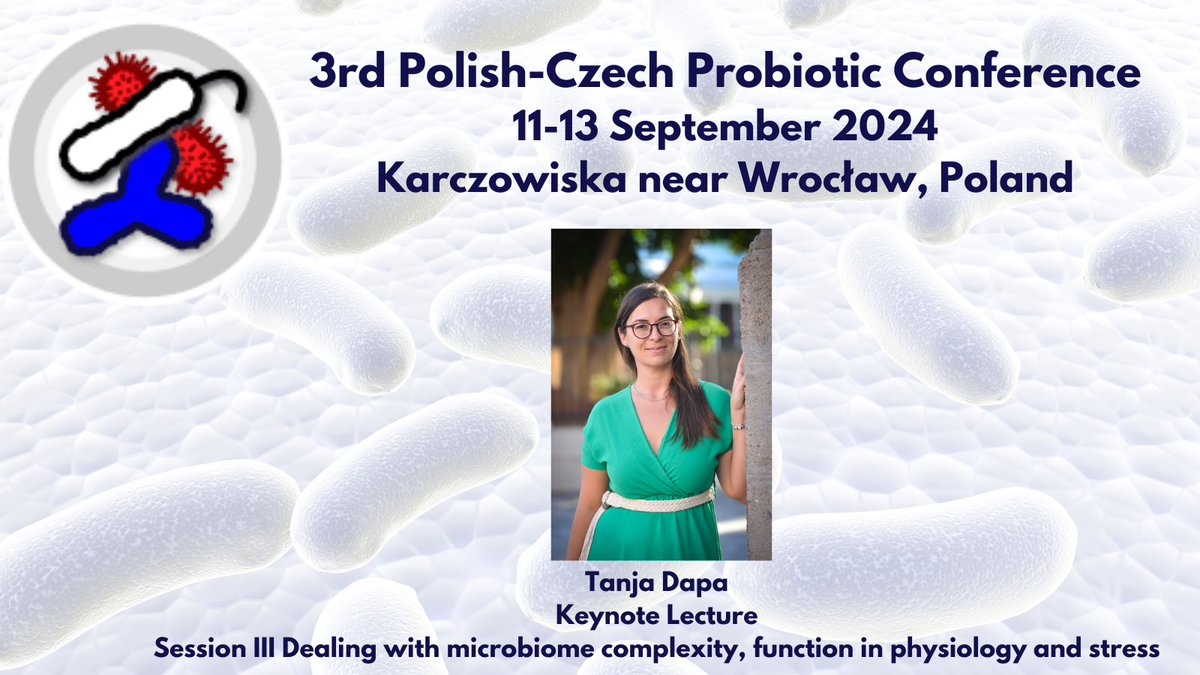 3rd Polish-Czech Probiotic Conference
11-13 September 2024
Karczowiska near Wrocław, Poland

Tanja Dapa
Keynote Lecture
Session III Dealing with microbiome complexity, function in physiology and stress